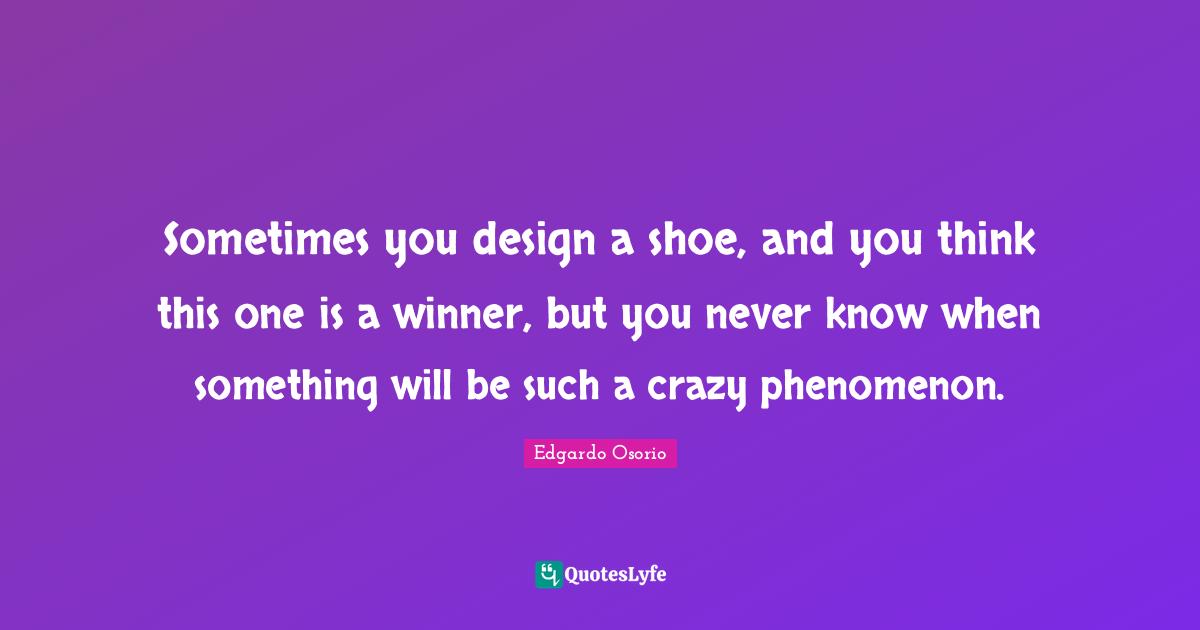 Sometimes you design a shoe, and you think this one is a winner, but you never know when something will be such a crazy phenomenon.

Edgardo Osorio

QuotesLyfe